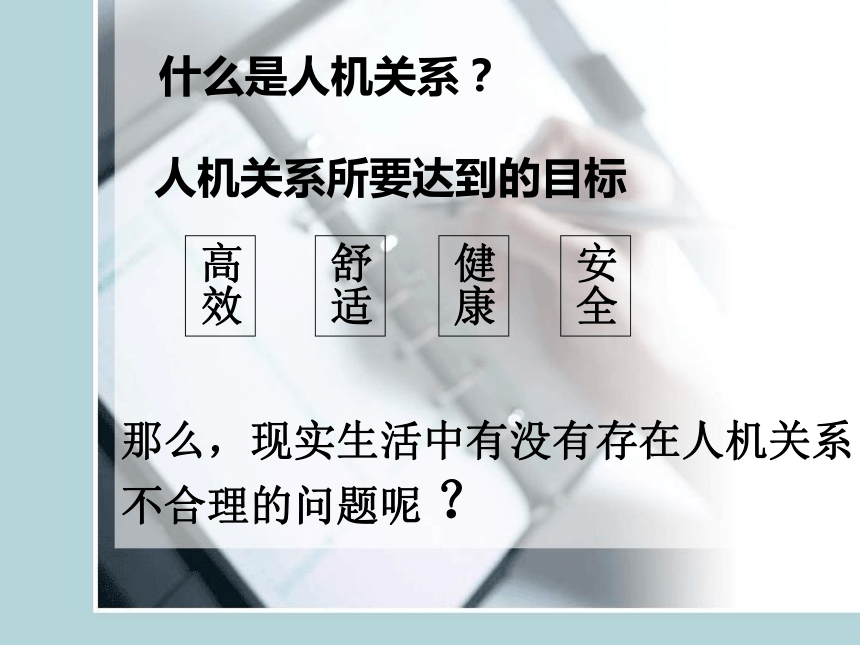 什么是人机关系？

人机关系所要达到的目标

高效

舒适

健康

安全

那么，现实生活中有没有存在人机关系不合理的问题呢？